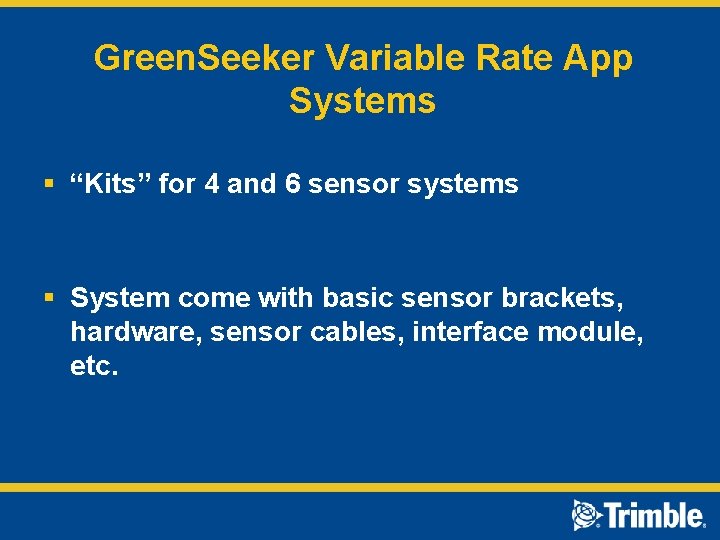 GreenSeeker Variable Rate App Systems

▪ “Kits” for 4 and 6 sensor systems

▪ System come with basic sensor brackets, hardware, sensor cables, interface module, etc.

Trimble.